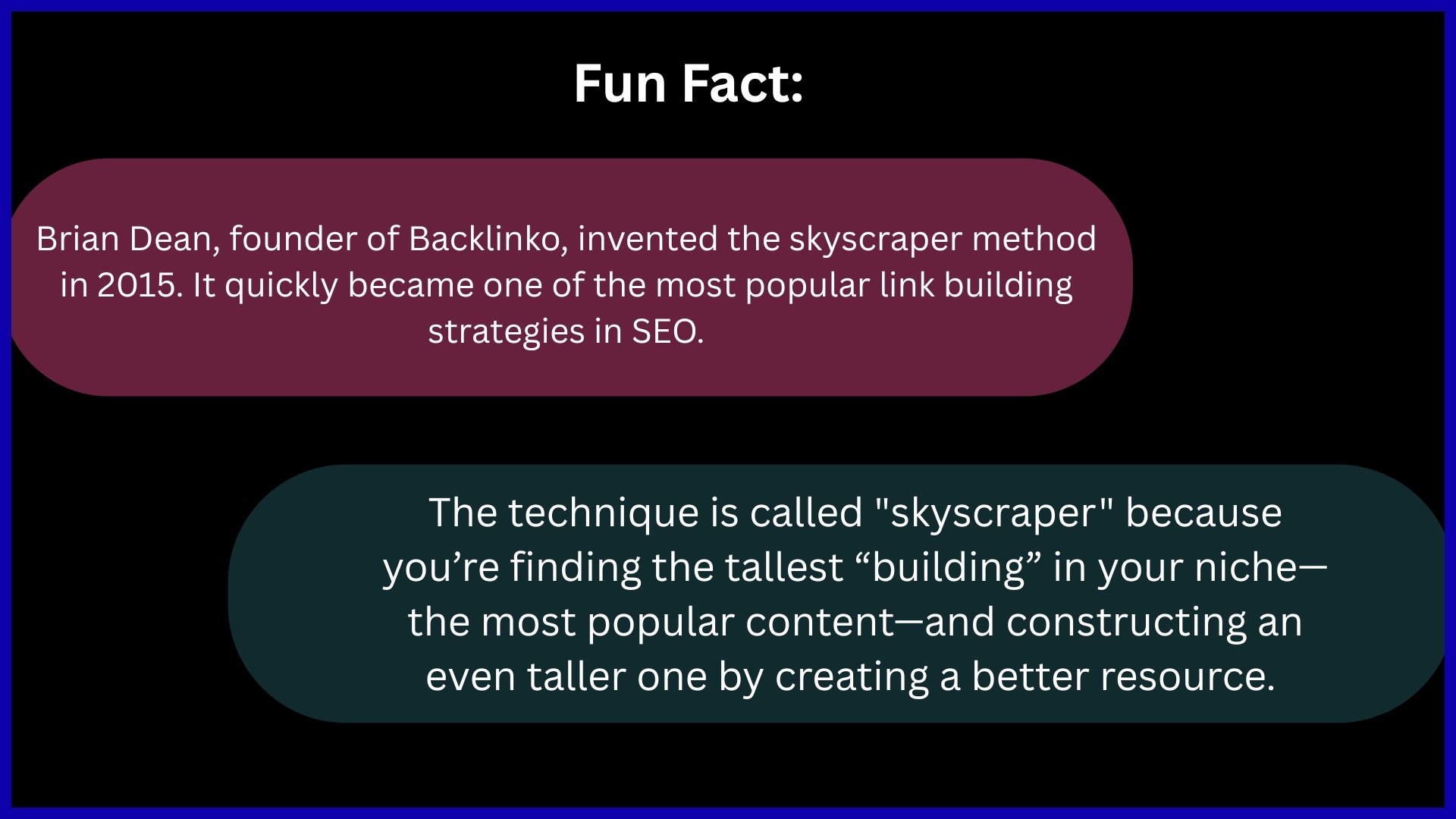 Fun Fact:

Brian Dean, founder of Backlinko, invented the skyscraper method in 2015. It quickly became one of the most popular link building strategies in SEO.

The technique is called "skyscraper" because you’re finding the tallest “building” in your niche—the most popular content—and constructing an even taller one by creating a better resource.